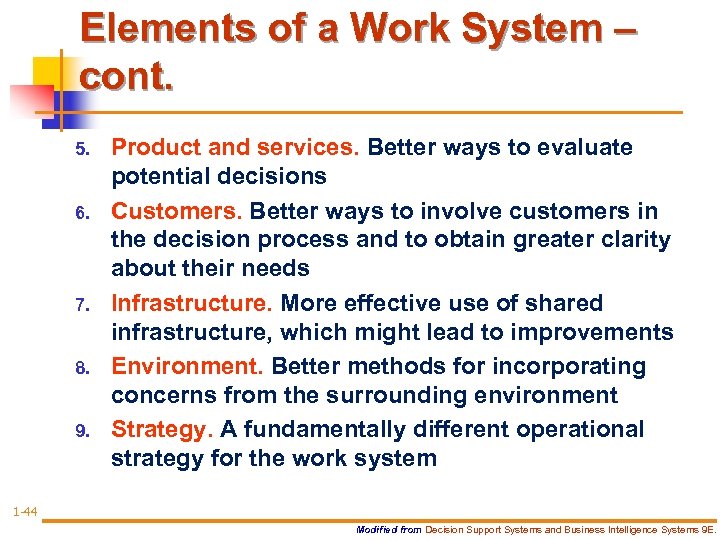 Elements of a Work System – cont.

5. Product and services. Better ways to evaluate potential decisions

6. Customers. Better ways to involve customers in the decision process and to obtain greater clarity about their needs

7. Infrastructure. More effective use of shared infrastructure, which might lead to improvements

8. Environment. Better methods for incorporating concerns from the surrounding environment

9. Strategy. A fundamentally different operational strategy for the work system

1-44

Modified from Decision Support Systems and Business Intelligence Systems 9E.